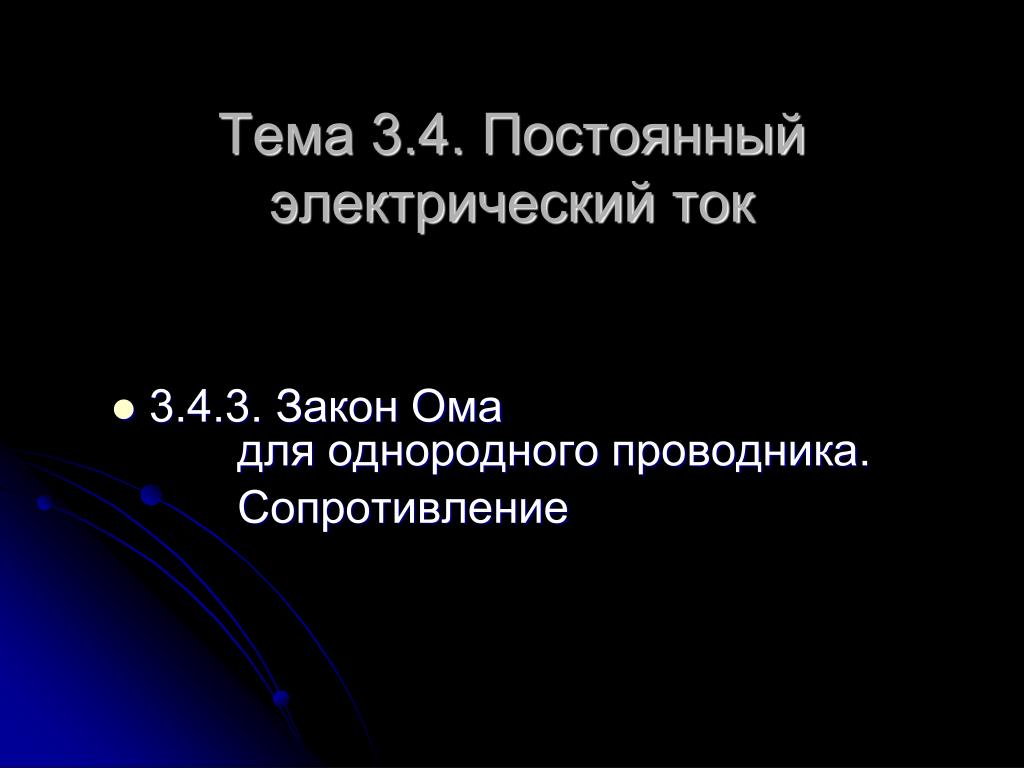 Тема 3.4. Постоянный электрический ток

3.4.3. Закон Ома для однородного проводника. Сопротивление